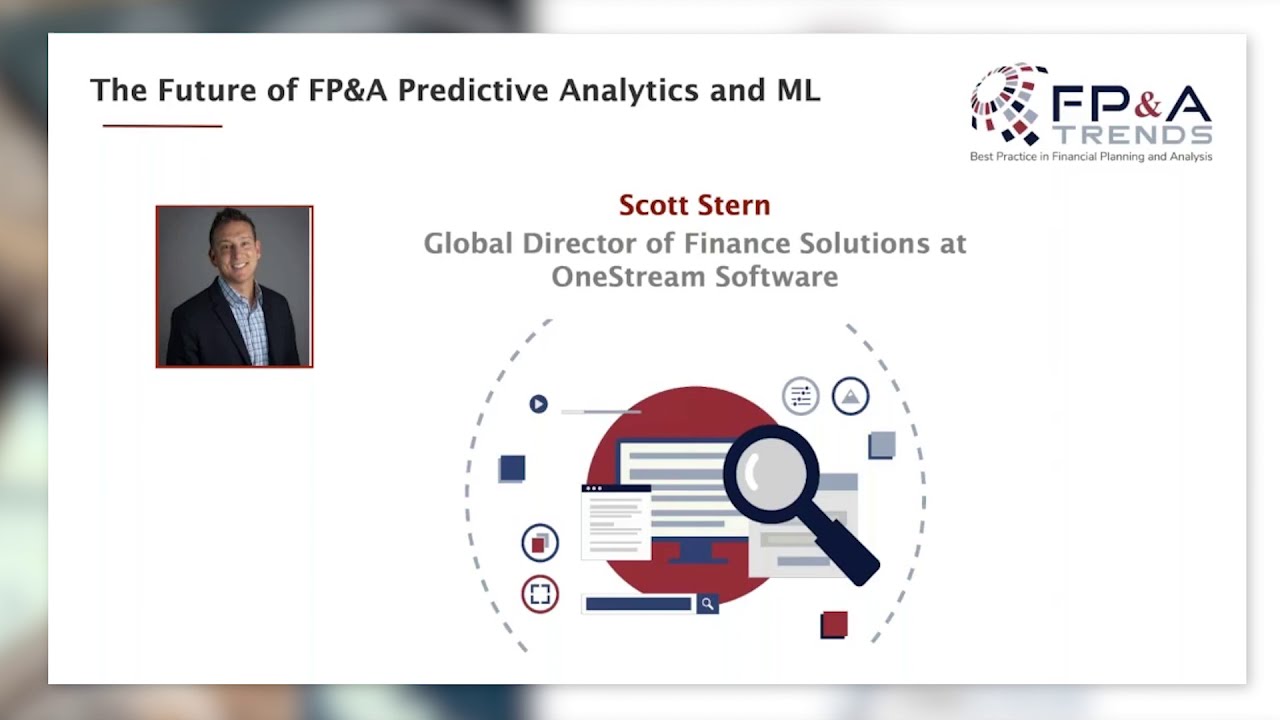 The Future of FP&A Predictive Analytics and ML

FP&A TRENDS
Best Practice in Financial Planning and Analysis

Scott Stern
Global Director of Finance Solutions at OneStream Software